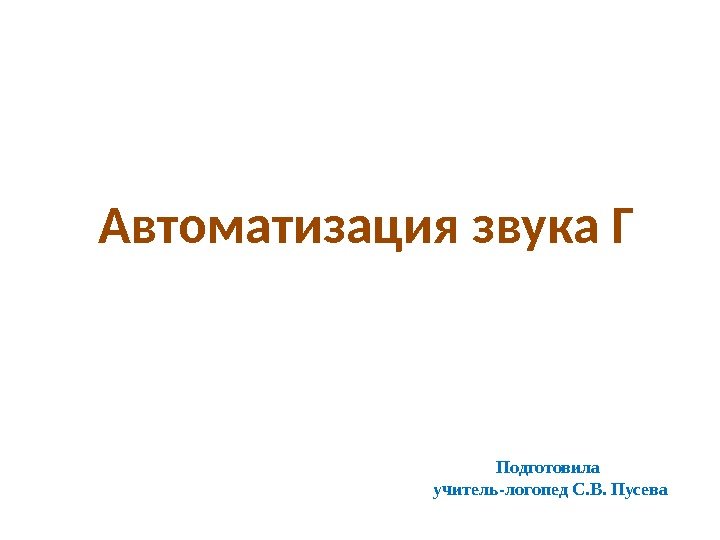 Автоматизация звука Г

Подготовила
учитель-логопед С.В. Пусева